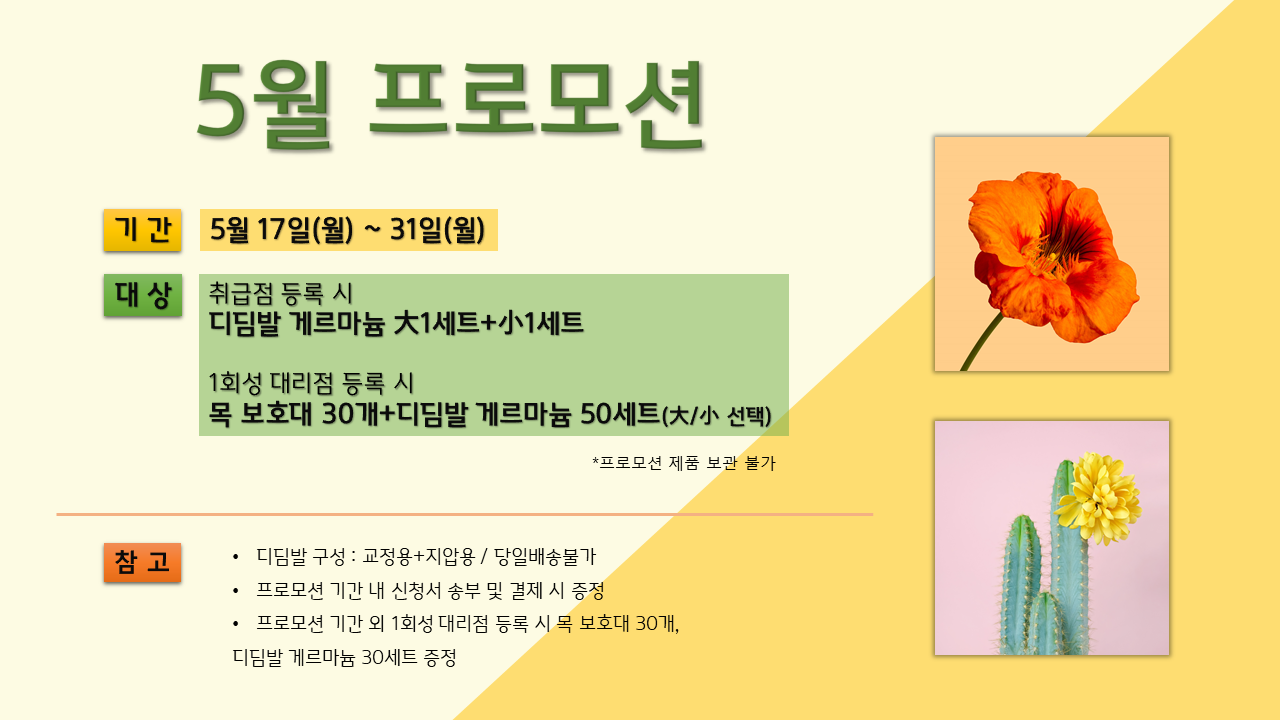 5월 프로모션

기 간
5월 17일(월) ~ 31일(월)

대 상
취급점 등록 시
디딤발 게르마늄 大1세트+小1세트

1회성 대리점 등록 시
목 보호대 30개+디딤발 게르마늄 50세트(大/小 선택)

*프로모션 제품 보관 불가

참 고
• 디딤발 구성 : 교정용+지압용 / 당일배송불가
• 프로모션 기간 내 신청서 송부 및 결제 시 증정
• 프로모션 기간 외 1회성 대리점 등록 시 목 보호대 30개, 디딤발 게르마늄 30세트 증정